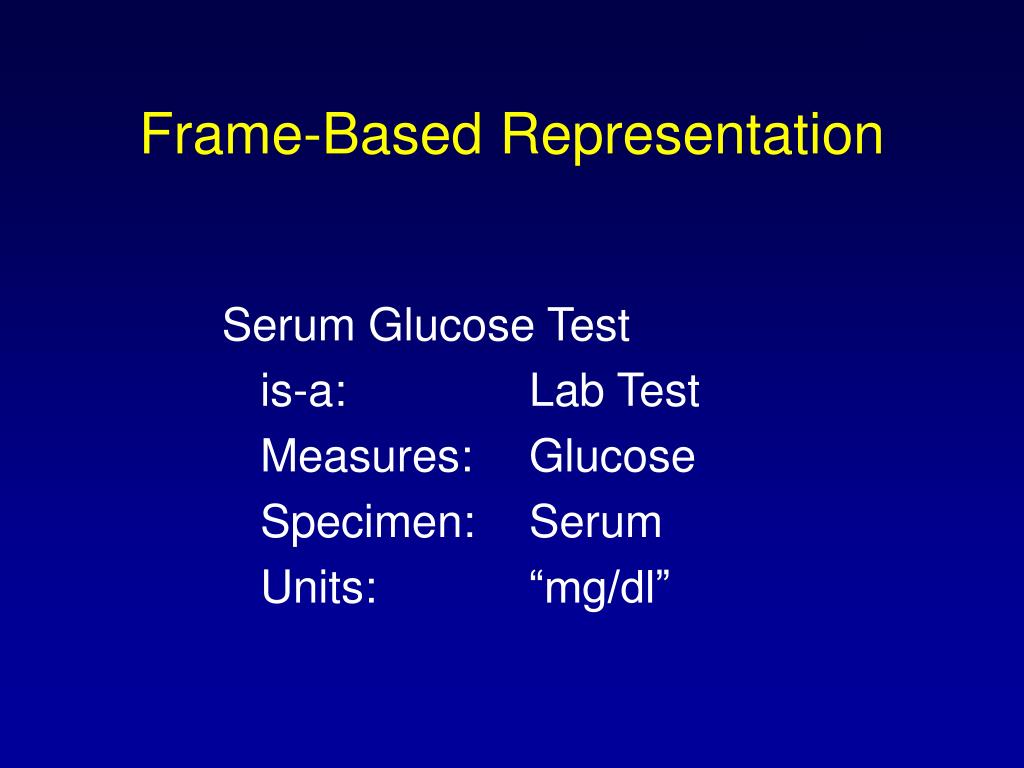 Frame-Based Representation

Serum Glucose Test
is-a: Lab Test
Measures: Glucose
Specimen: Serum
Units: “mg/dl”